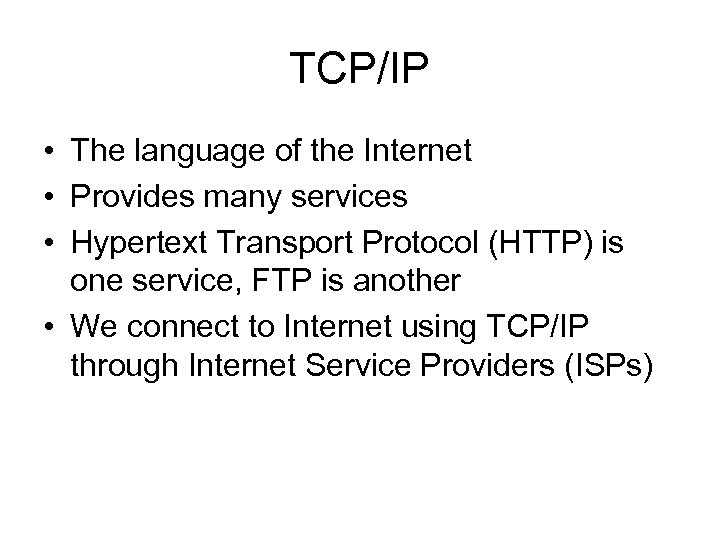 TCP/IP

• The language of the Internet
• Provides many services
• Hypertext Transport Protocol (HTTP) is one service, FTP is another
• We connect to Internet using TCP/IP through Internet Service Providers (ISPs)